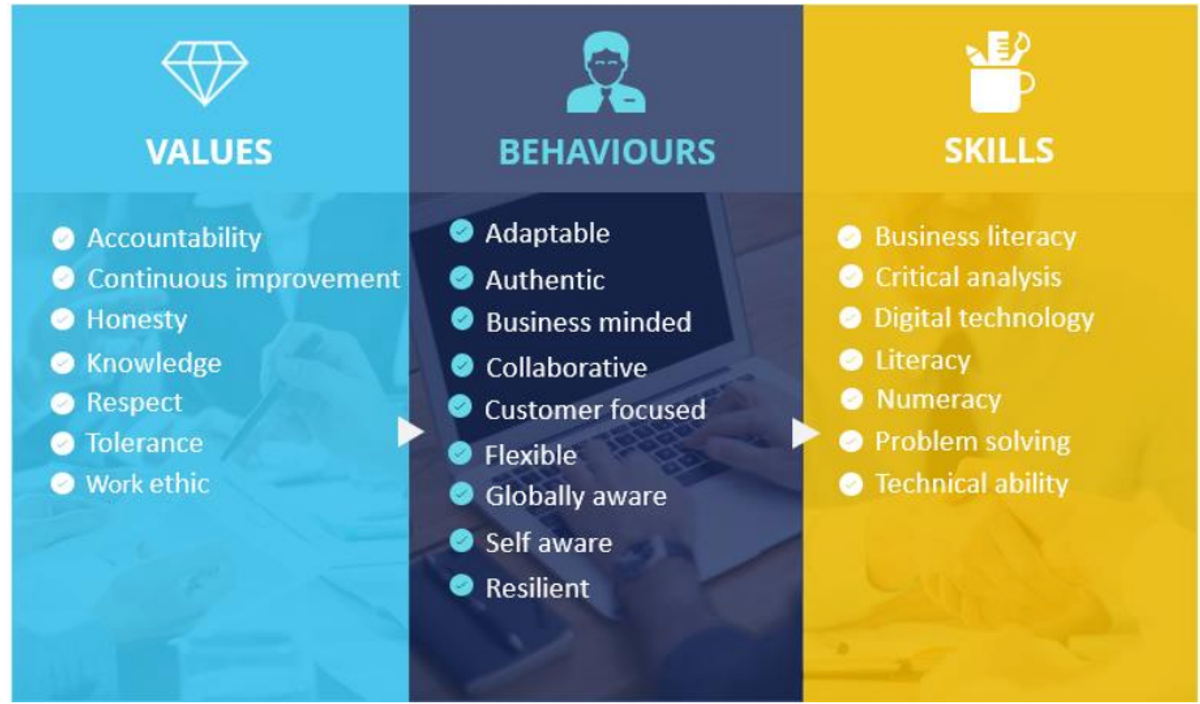 VALUES

Accountability
Continuous improvement
Honesty
Knowledge
Respect
Tolerance
Work ethic

BEHAVIOURS

Adaptable
Authentic
Business minded
Collaborative
Customer focused
Flexible
Globally aware
Self aware
Resilient

SKILLS

Business literacy
Critical analysis
Digital technology
Literacy
Numeracy
Problem solving
Technical ability